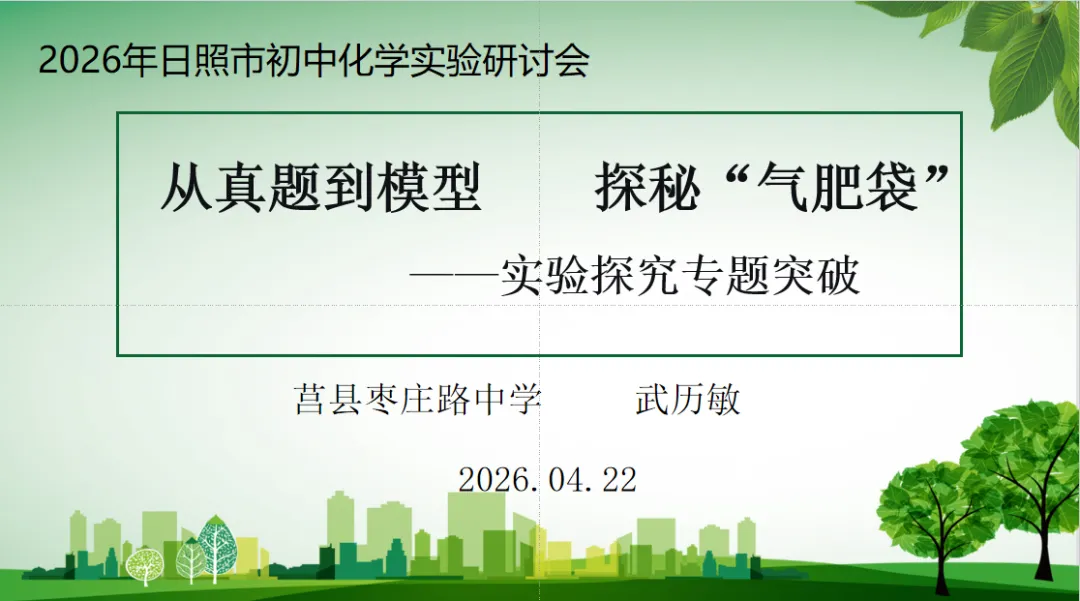 2026年日照市初中化学实验研讨会

从真题到模型　　探秘“气肥袋”

——实验探究专题突破

莒县枣庄路中学　　武历敏

2026.04.22